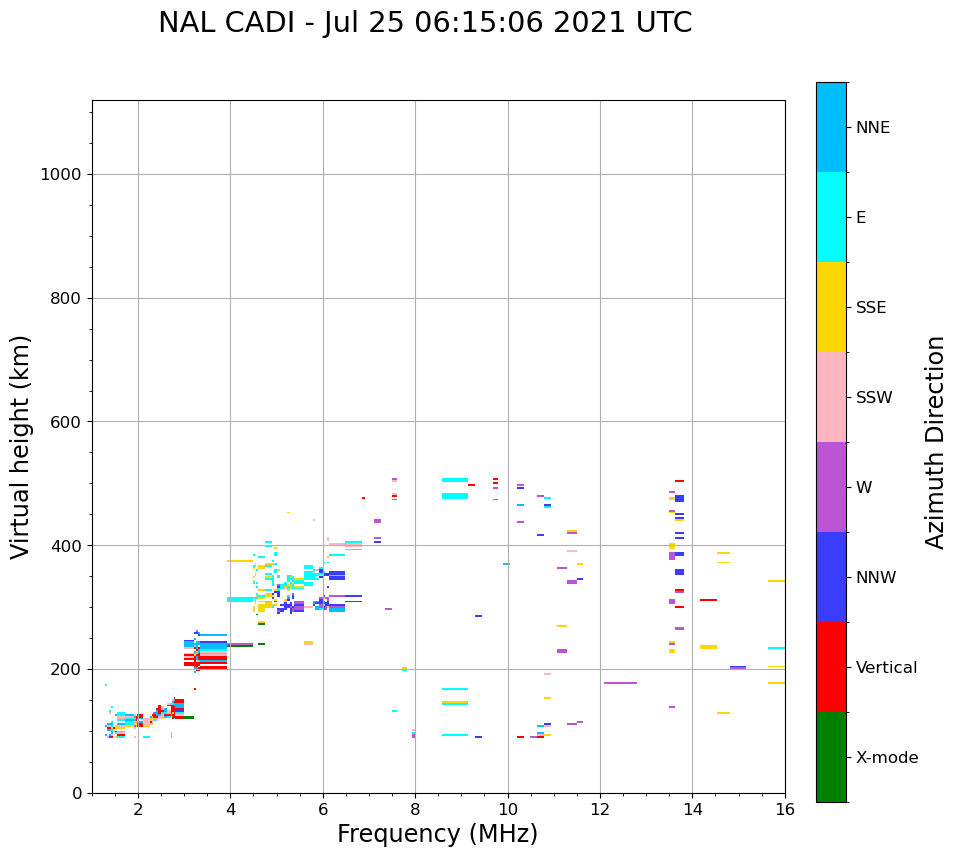 NAL CADI - Jul 25 06:15:06 2021 UTC

Virtual height (km)

1000
800
600
400
200
0

2
4
6
8
10
12
14
16

Frequency (MHz)

NNE
E
SSE
SSW
W
NNW
Vertical
X-mode

Azimuth Direction